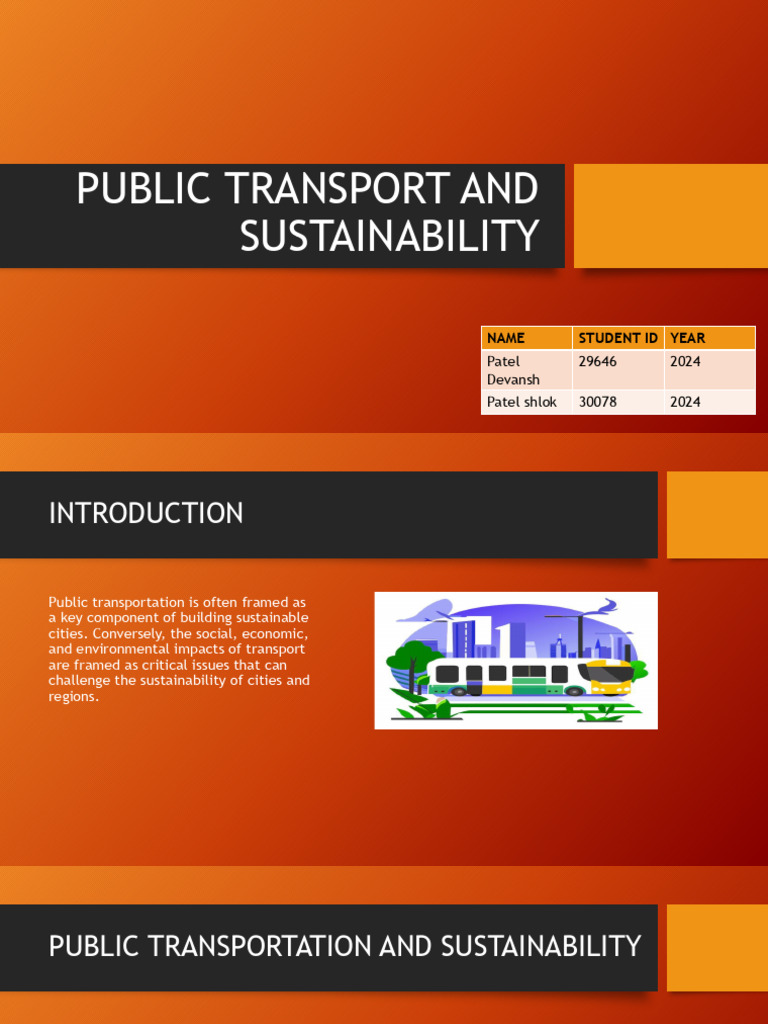 PUBLIC TRANSPORT AND SUSTAINABILITY

| NAME | STUDENT ID | YEAR |
|---|---|---|
| Patel Devansh | 29646 | 2024 |
| Patel shlok | 30078 | 2024 |

INTRODUCTION

Public transportation is often framed as a key component of building sustainable cities. Conversely, the social, economic, and environmental impacts of transport are framed as critical issues that can challenge the sustainability of cities and regions.

PUBLIC TRANSPORTATION AND SUSTAINABILITY